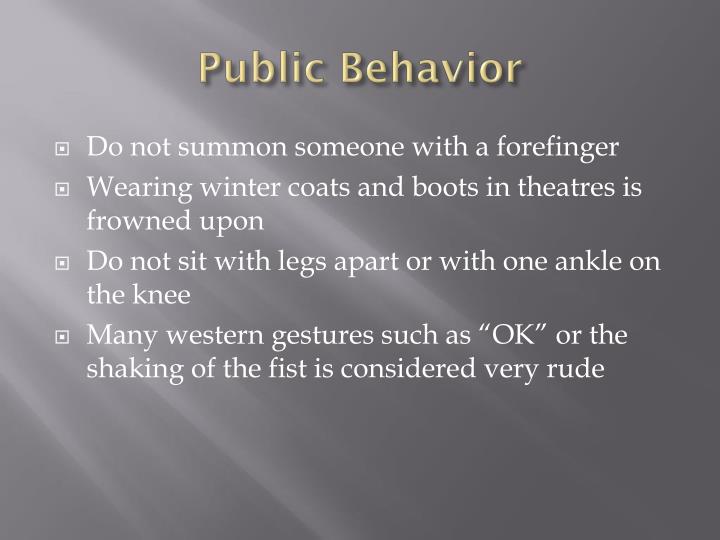 Public Behavior

- Do not summon someone with a forefinger
- Wearing winter coats and boots in theatres is frowned upon
- Do not sit with legs apart or with one ankle on the knee
- Many western gestures such as “OK” or the shaking of the fist is considered very rude